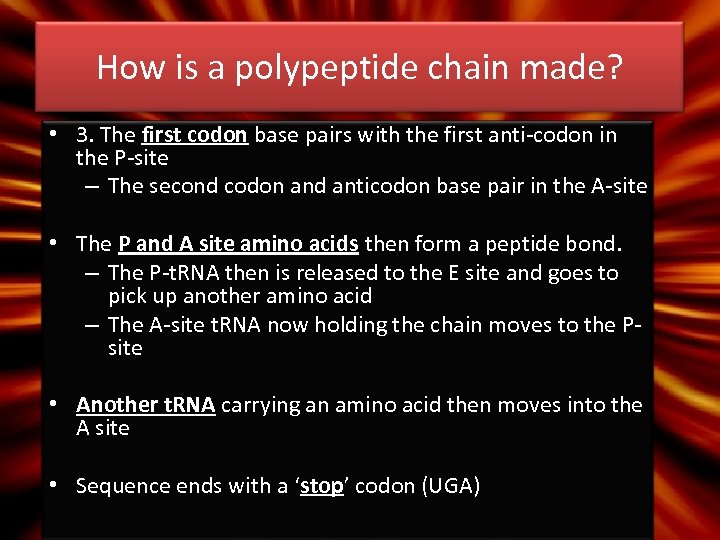 How is a polypeptide chain made?

• 3. The first codon base pairs with the first anti-codon in the P-site
– The second codon and anticodon base pair in the A-site

• The P and A site amino acids then form a peptide bond.
– The P-tRNA then is released to the E site and goes to pick up another amino acid
– The A-site tRNA now holding the chain moves to the P-site

• Another tRNA carrying an amino acid then moves into the A site

• Sequence ends with a ‘stop’ codon (UGA)